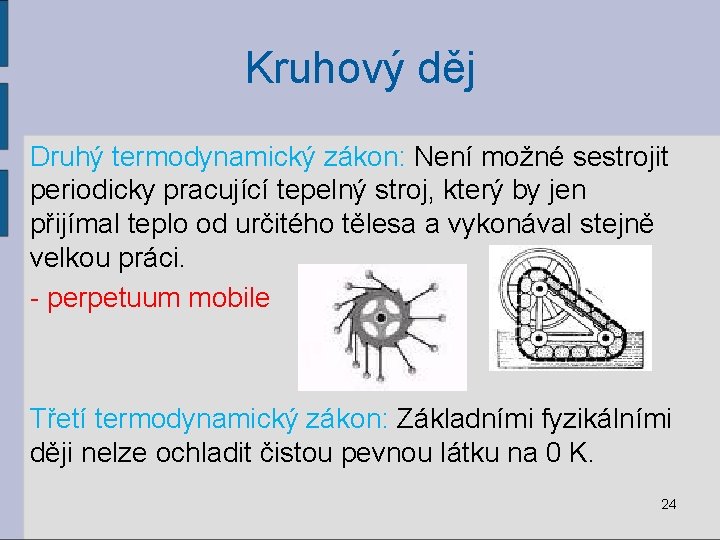 Kruhový děj

Druhý termodynamický zákon: Není možné sestrojit periodicky pracující tepelný stroj, který by jen přijímal teplo od určitého tělesa a vykonával stejně velkou práci.

- perpetuum mobile

Třetí termodynamický zákon: Základními fyzikálními ději nelze ochladit čistou pevnou látku na 0 K.

24